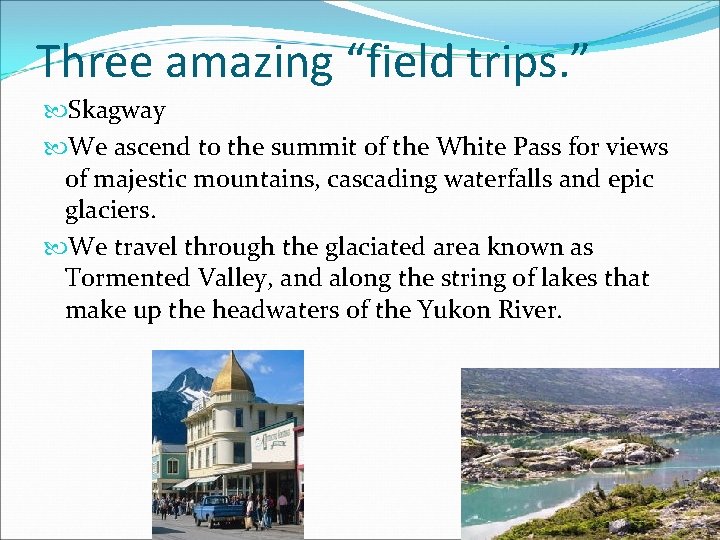 Three amazing “field trips.”

Skagway

We ascend to the summit of the White Pass for views of majestic mountains, cascading waterfalls and epic glaciers.

We travel through the glaciated area known as Tormented Valley, and along the string of lakes that make up the headwaters of the Yukon River.